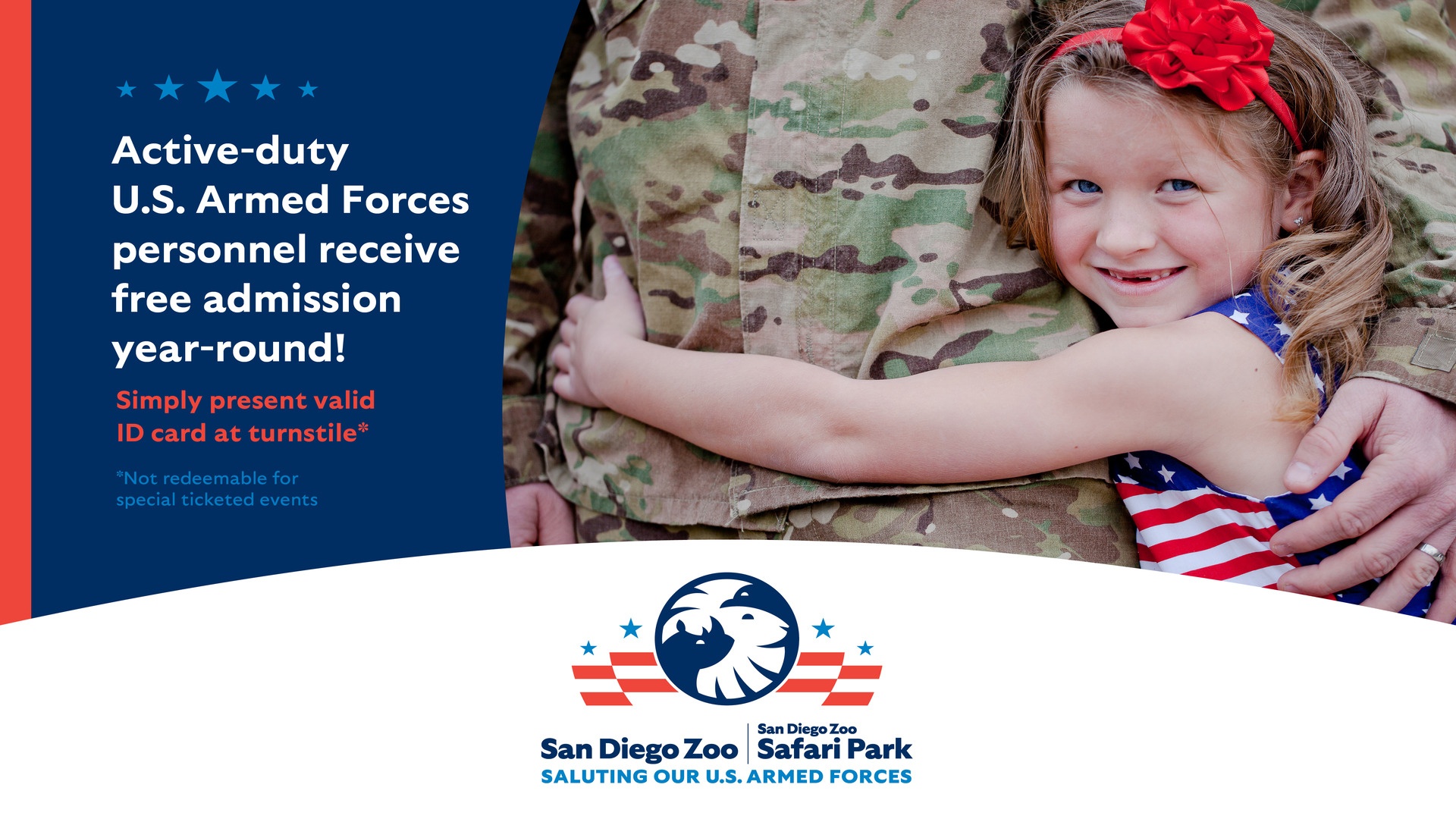 Active-duty U.S. Armed Forces personnel receive free admission year-round!

Simply present valid ID card at turnstile*

*Not redeemable for special ticketed events

San Diego Zoo | San Diego Zoo Safari Park
SALUTING OUR U.S. ARMED FORCES